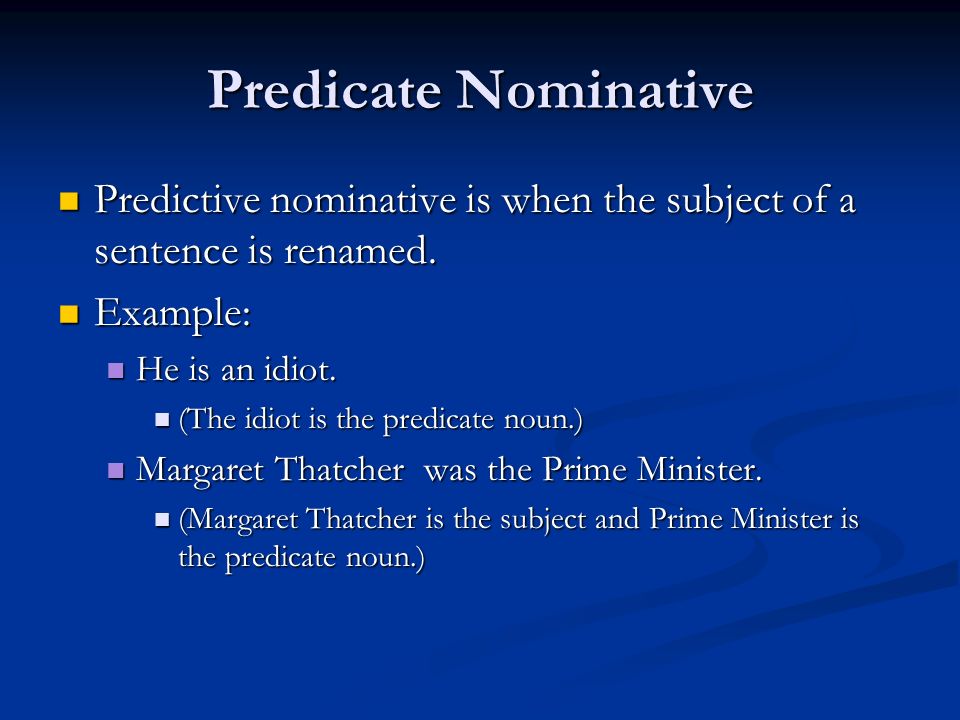 Predicate Nominative

Predictive nominative is when the subject of a sentence is renamed.

Example:

He is an idiot.

(The idiot is the predicate noun.)

Margaret Thatcher was the Prime Minister.

(Margaret Thatcher is the subject and Prime Minister is the predicate noun.)